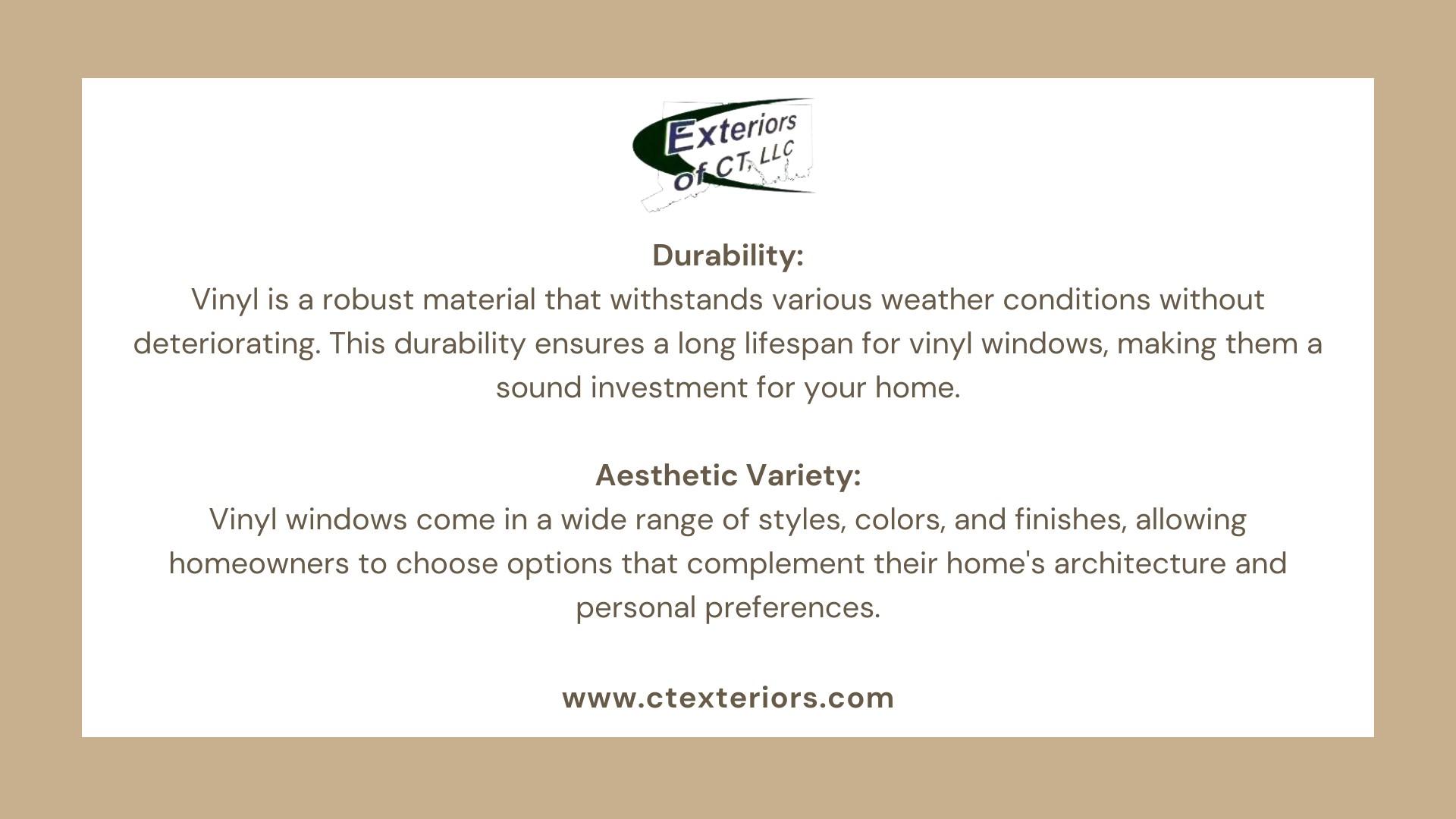 Exteriors of CT, LLC

Durability:
Vinyl is a robust material that withstands various weather conditions without deteriorating. This durability ensures a long lifespan for vinyl windows, making them a sound investment for your home.

Aesthetic Variety:
Vinyl windows come in a wide range of styles, colors, and finishes, allowing homeowners to choose options that complement their home's architecture and personal preferences.

www.ctexteriors.com